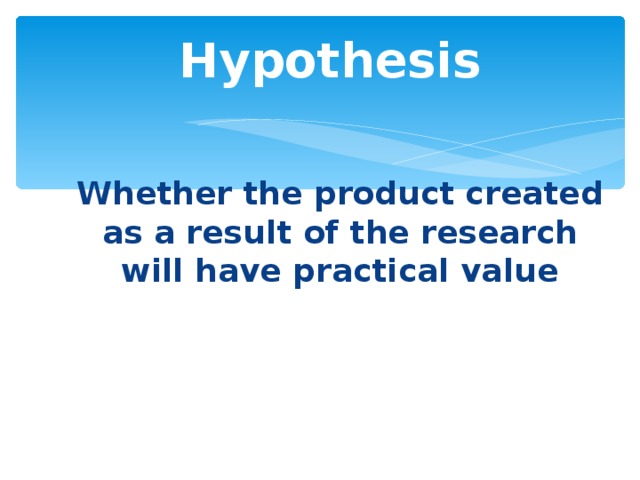 Hypothesis

Whether the product created as a result of the research will have practical value